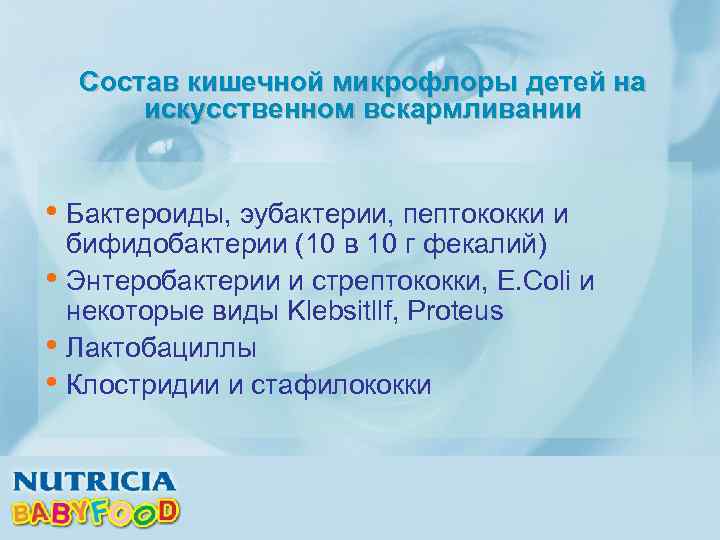 Состав кишечной микрофлоры детей на искусственном вскармливании

• Бактероиды, эубактерии, пептококки и бифидобактерии (10 в 10 г фекалий)
• Энтеробактерии и стрептококки, E.Coli и некоторые виды Klebsitllf, Proteus
• Лактобациллы
• Клостридии и стафилококки

NUTRICIA
BABYFOOD